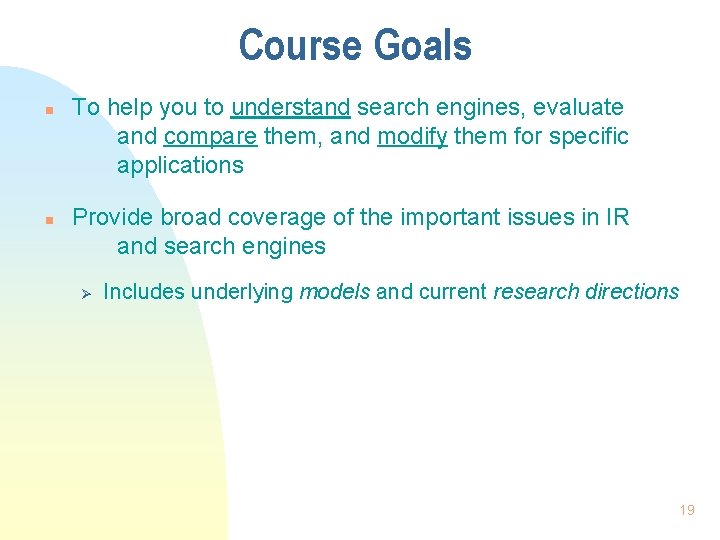 Course Goals

To help you to understand search engines, evaluate and compare them, and modify them for specific applications

Provide broad coverage of the important issues in IR and search engines

Includes underlying models and current research directions

19